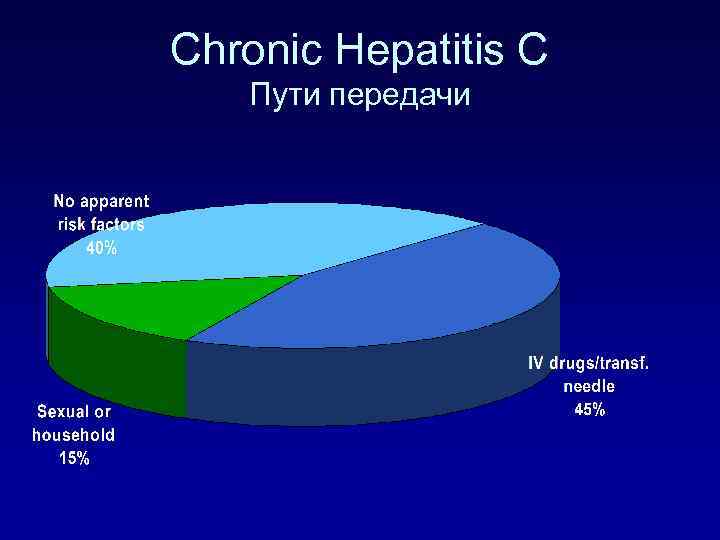 Chronic Hepatitis C
Пути передачи

No apparent risk factors 40%

IV drugs/transf. needle 45%

Sexual or household 15%